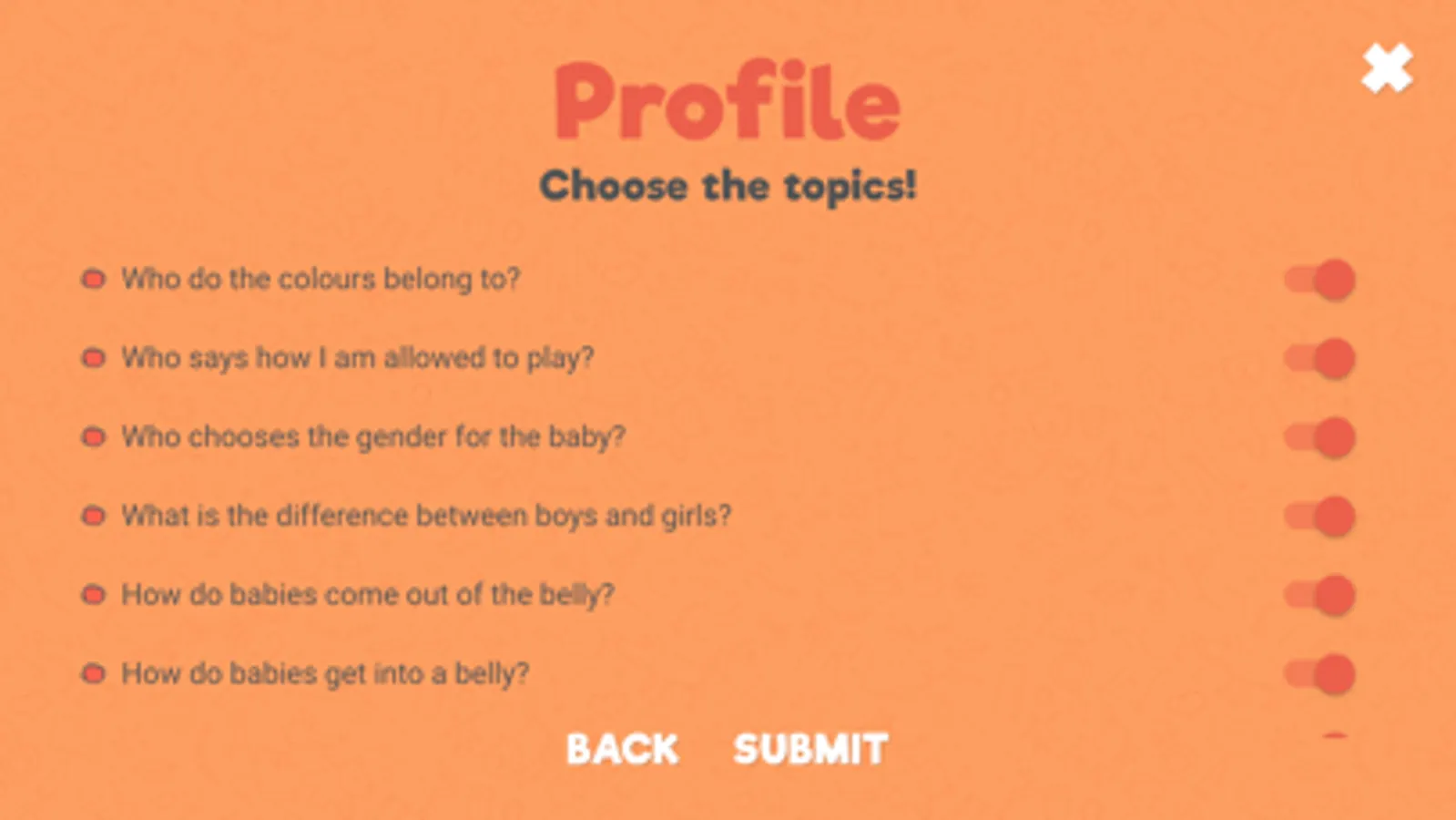 Profile

Choose the topics!

Who do the colours belong to?

Who says how I am allowed to play?

Who chooses the gender for the baby?

What is the difference between boys and girls?

How do babies come out of the belly?

How do babies get into a belly?

BACK SUBMIT